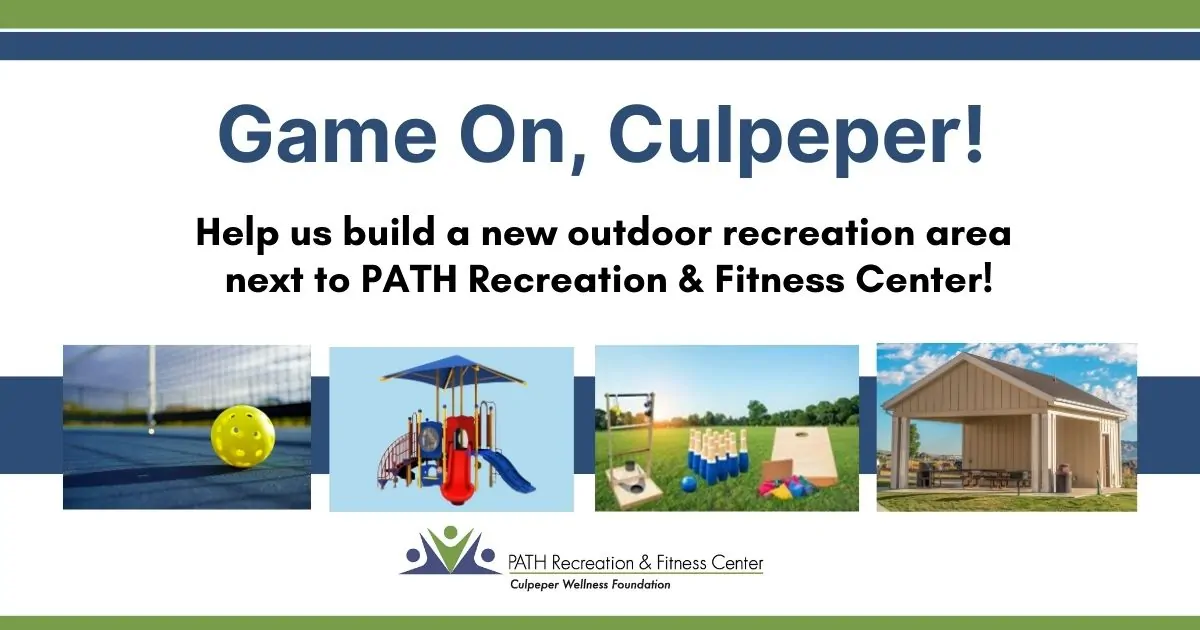 Game On, Culpeper!

Help us build a new outdoor recreation area next to PATH Recreation & Fitness Center!

PATH Recreation & Fitness Center
Culpeper Wellness Foundation